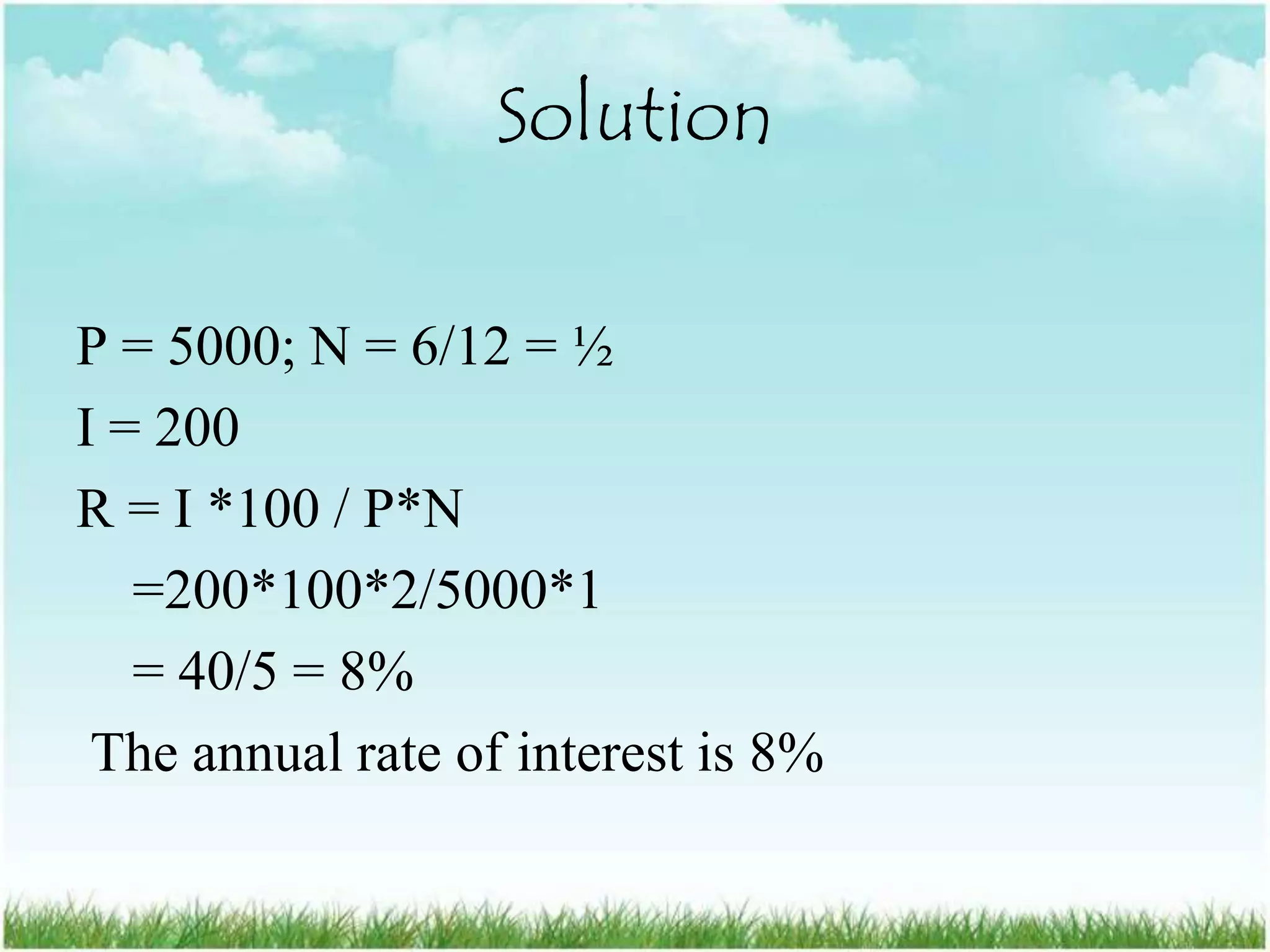 Solution

P = 5000; N = 6/12 = ½

I = 200

R = I *100 / P*N

=200*100*2/5000*1

= 40/5 = 8%

The annual rate of interest is 8%